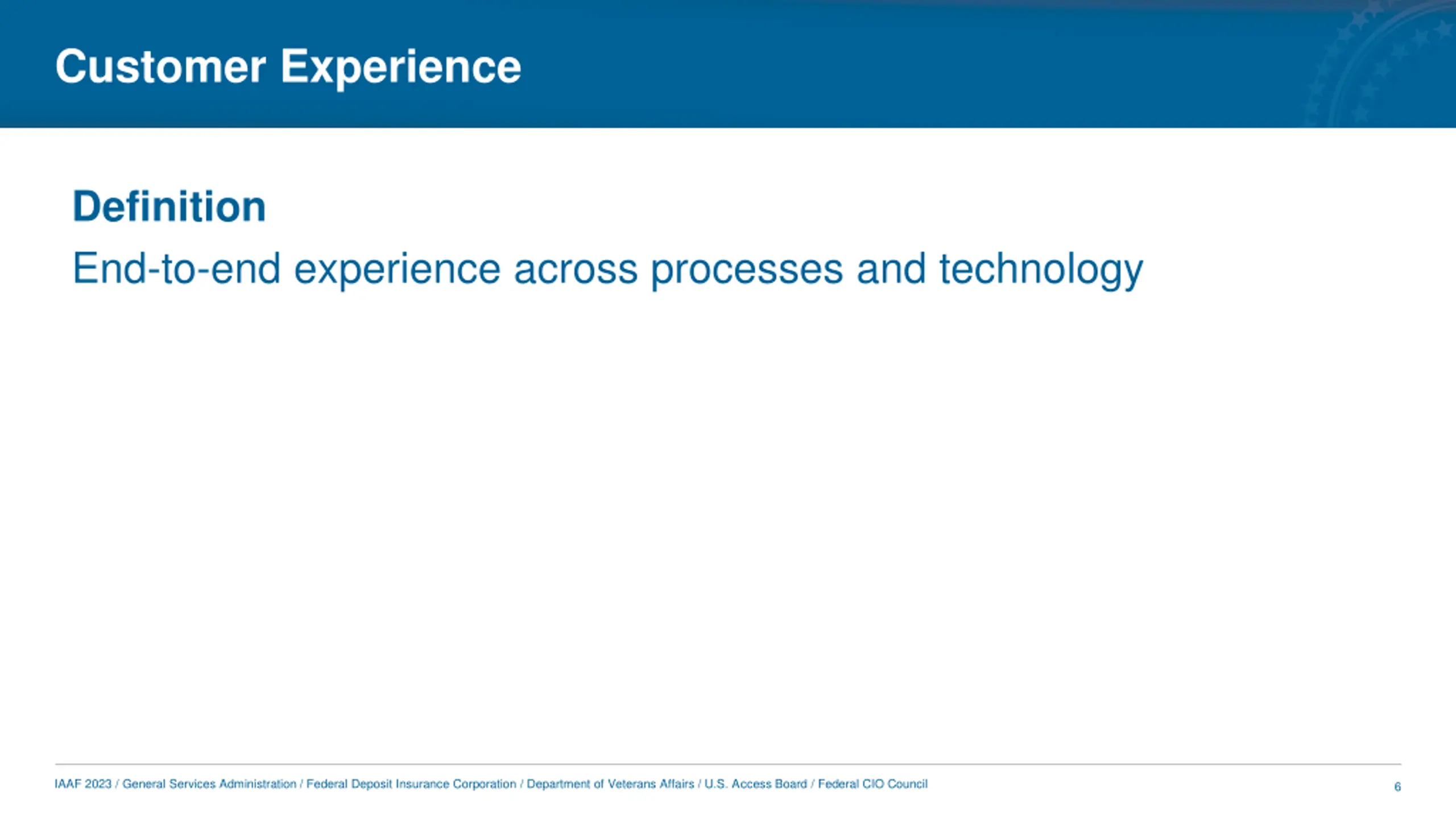 Customer Experience

Definition

End-to-end experience across processes and technology

IAAF 2023 / General Services Administration / Federal Deposit Insurance Corporation / Department of Veterans Affairs / U.S. Access Board / Federal CIO Council

6